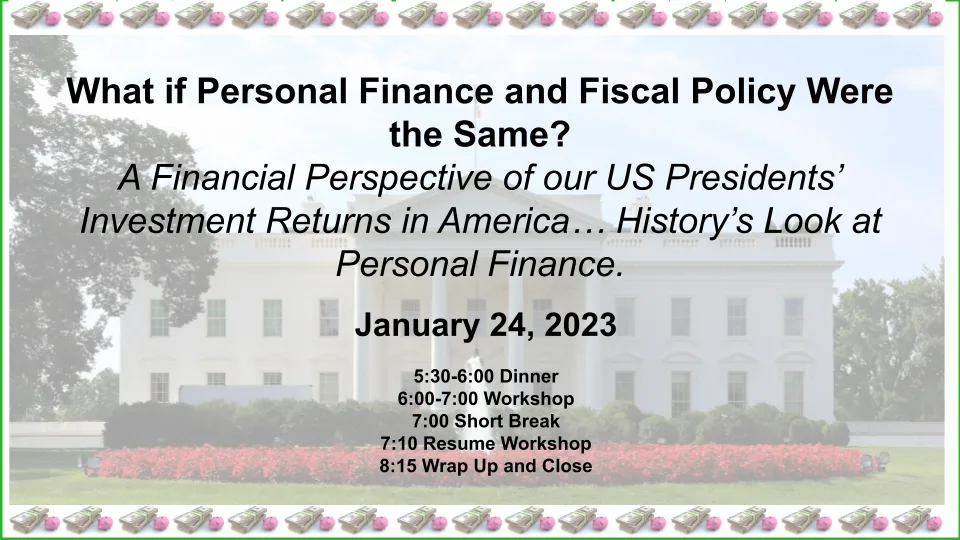 What if Personal Finance and Fiscal Policy Were the Same?

A Financial Perspective of our US Presidents' Investment Returns in America… History's Look at Personal Finance.

January 24, 2023

5:30-6:00 Dinner
6:00-7:00 Workshop
7:00 Short Break
7:10 Resume Workshop
8:15 Wrap Up and Close